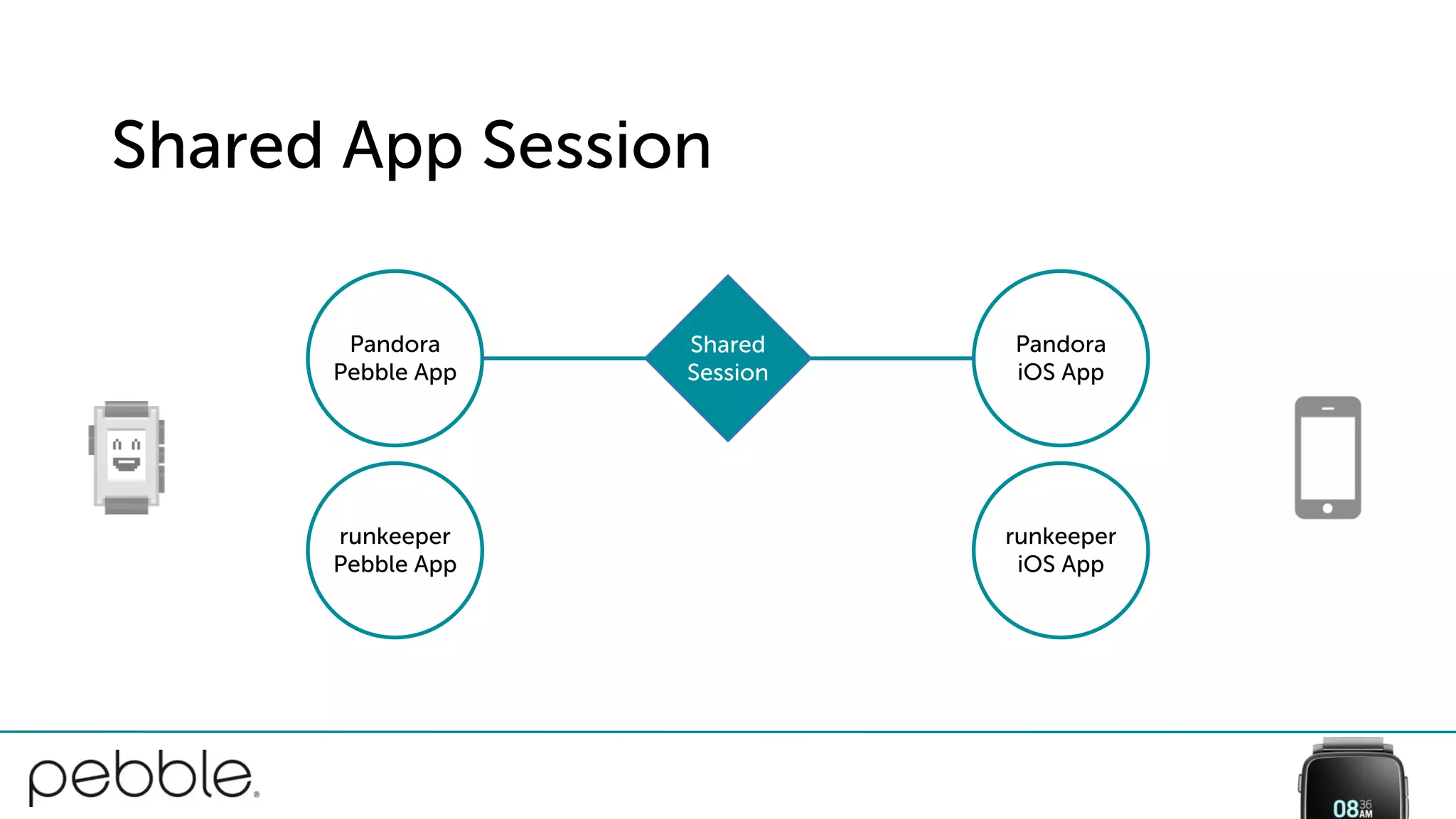 Shared App Session

Pandora Pebble App

Shared Session

Pandora iOS App

runkeeper Pebble App

runkeeper iOS App

pebble

08 36 AM